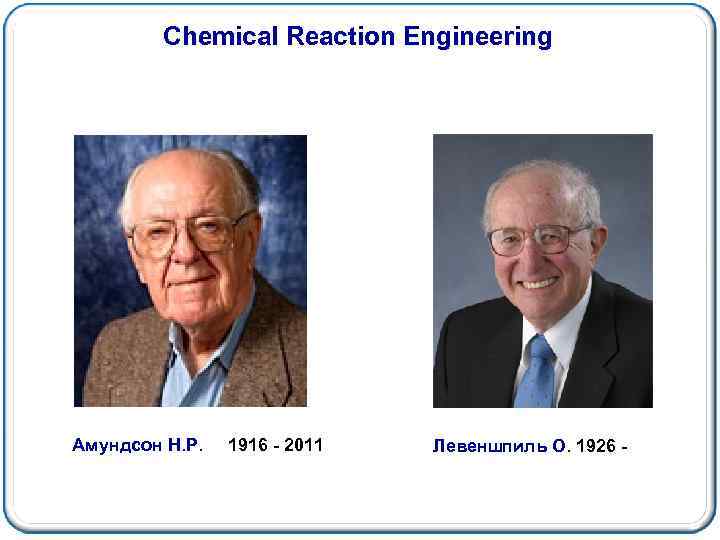 Chemical Reaction Engineering

Амундсон Н.Р. 1916 - 2011

Левеншпиль О. 1926 -